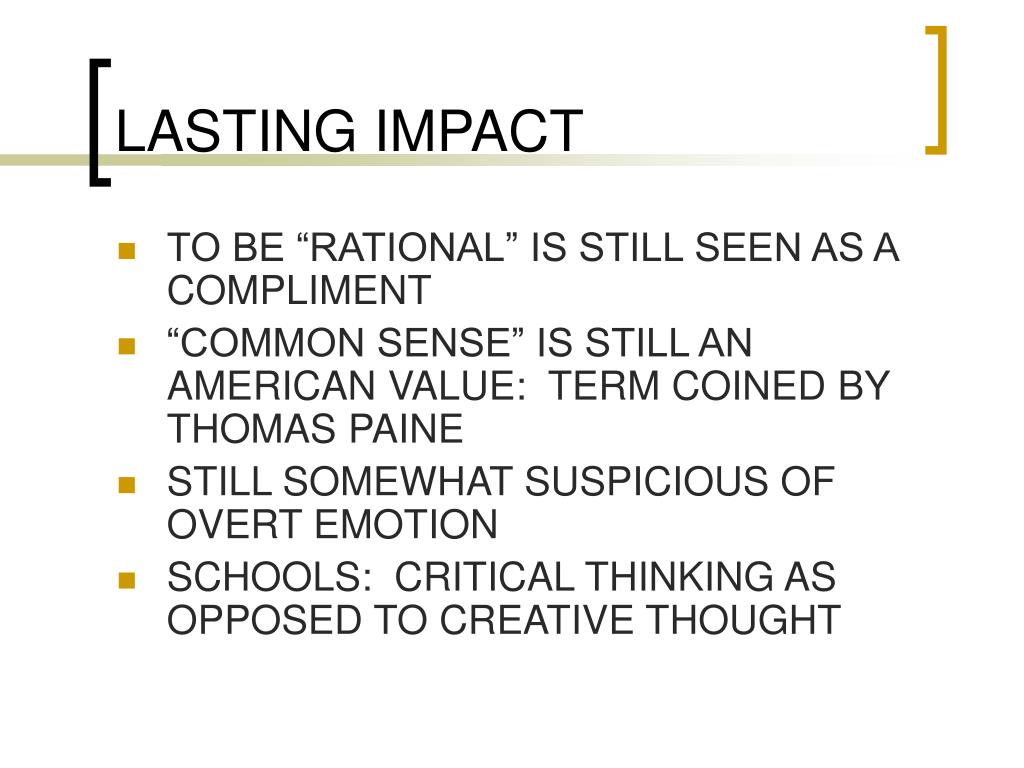 LASTING IMPACT

- TO BE “RATIONAL” IS STILL SEEN AS A COMPLIMENT
- “COMMON SENSE” IS STILL AN AMERICAN VALUE: TERM COINED BY THOMAS PAINE
- STILL SOMEWHAT SUSPICIOUS OF OVERT EMOTION
- SCHOOLS: CRITICAL THINKING AS OPPOSED TO CREATIVE THOUGHT